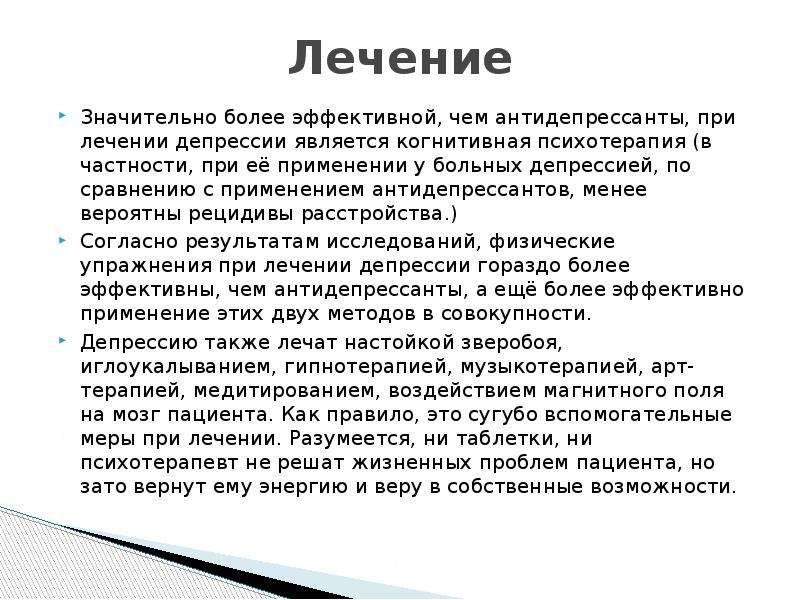 Лечение

Значительно более эффективной, чем антидепрессанты, при лечении депрессии является когнитивная психотерапия (в частности, при её применении у больных депрессией, по сравнению с применением антидепрессантов, менее вероятны рецидивы расстройства.)

Согласно результатам исследований, физические упражнения при лечении депрессии гораздо более эффективны, чем антидепрессанты, а ещё более эффективно применение этих двух методов в совокупности.

Депрессию также лечат настойкой зверобоя, иглоукалыванием, гипнотерапией, музыкотерапией, арт-терапией, медитированием, воздействием магнитного поля на мозг пациента. Как правило, это сугубо вспомогательные меры при лечении. Разумеется, ни таблетки, ни психотерапевт не решат жизненных проблем пациента, но зато вернут ему энергию и веру в собственные возможности.